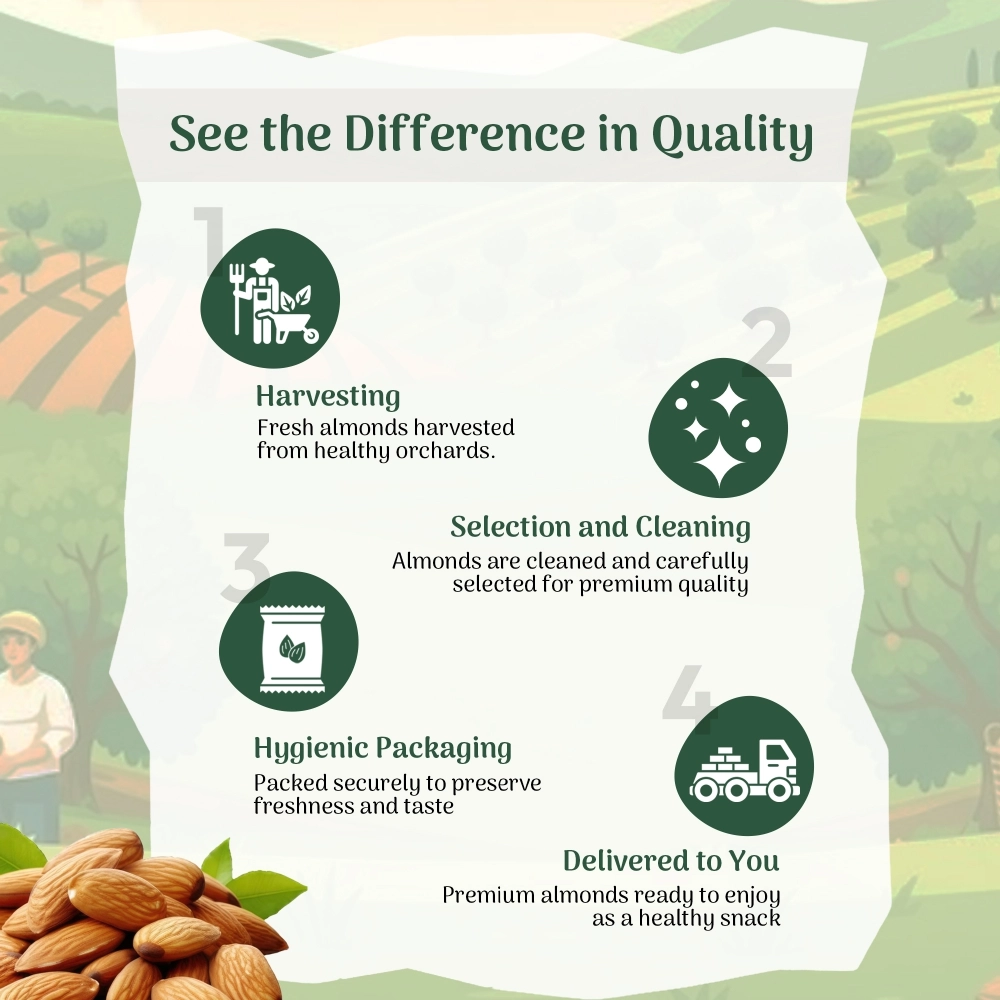 See the Difference in Quality

1

Harvesting
Fresh almonds harvested from healthy orchards.

2

Selection and Cleaning
Almonds are cleaned and carefully selected for premium quality

3

Hygienic Packaging
Packed securely to preserve freshness and taste

4

Delivered to You
Premium almonds ready to enjoy as a healthy snack